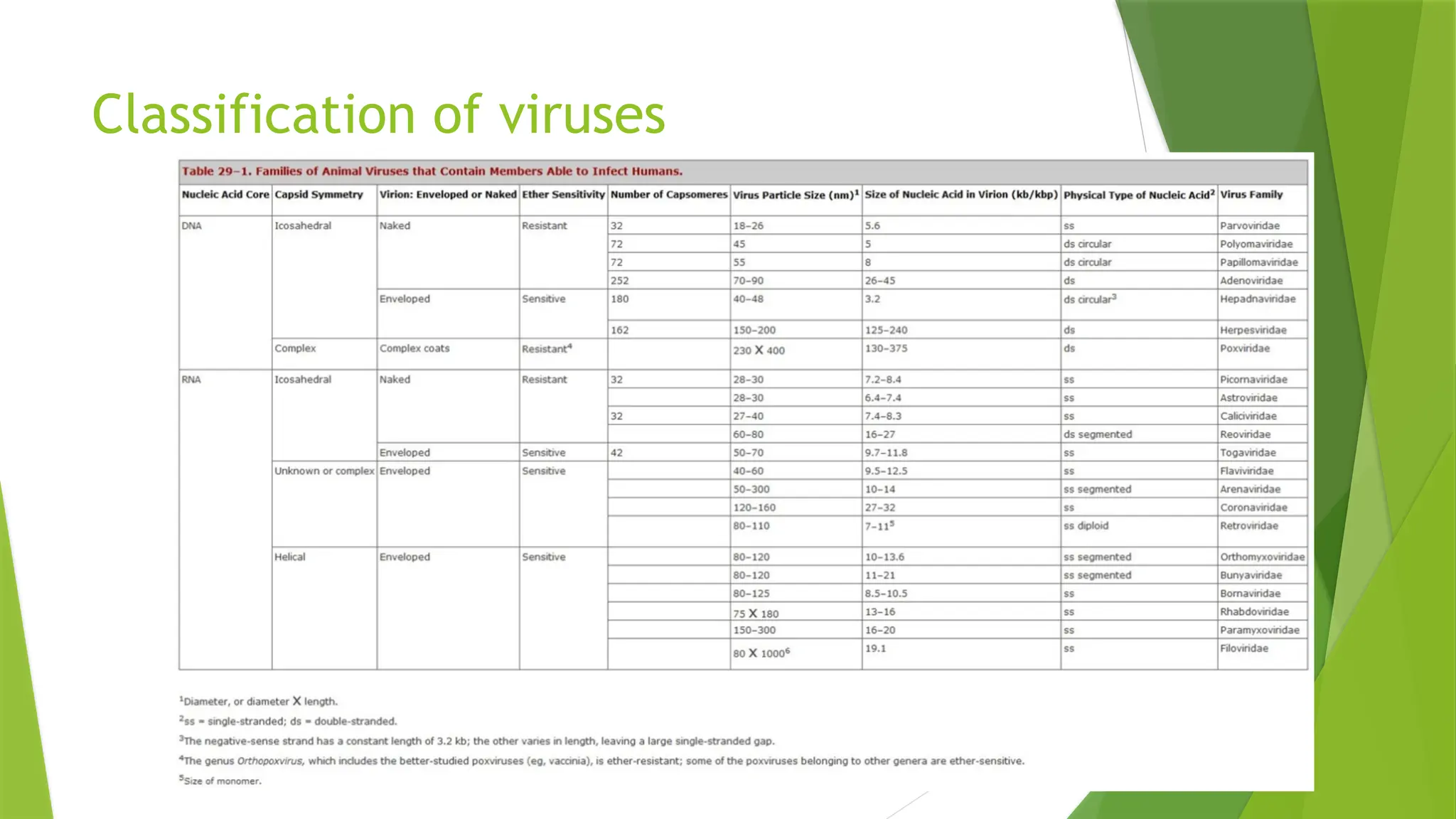 Classification of viruses

Table 29–1. Families of Animal Viruses that Contain Members Able to Infect Humans.

| Nucleic Acid Core | Capsid Symmetry | Virion: Enveloped or Naked | Ether Sensitivity | Number of Capsomeres | Virus Particle Size (nm)$^1$ | Size of Nucleic Acid in Virion (kb/kbp) | Physical Type of Nucleic Acid$^2$ | Virus Family |
|---|---|---|---|---|---|---|---|---|
| DNA | Icosahedral | Naked | Resistant | 32 | 18–26 | 5.6 | ss | Parvoviridae |
| | | | | 72 | 45 | 5 | ds circular | Polyomaviridae |
| | | | | 72 | 55 | 8 | ds circular | Papillomaviridae |
| | | | | 252 | 70–90 | 26–45 | ds | Adenoviridae |
| | | Enveloped | Sensitive | 180 | 40–48 | 3.2 | ds circular$^3$ | Hepadnaviridae |
| | | | | 162 | 150–200 | 125–240 | ds | Herpesviridae |
| | Complex | Complex coats | Resistant$^4$ | | 230 X 400 | 130–375 | ds | Poxviridae |
| RNA | Icosahedral | Naked | Resistant | 32 | 28–30 | 7.2–8.4 | ss | Picornaviridae |
| | | | | | 28–30 | 6.4–7.4 | ss | Astroviridae |
| | | | | 32 | 27–40 | 7.4–8.3 | ss | Caliciviridae |
| | | | | | 60–80 | 16–27 | ds segmented | Reoviridae |
| | | Enveloped | Sensitive | 42 | 50–70 | 9.7–11.8 | ss | Togaviridae |
| | Unknown or complex | Enveloped | Sensitive | | 40–60 | 9.5–12.5 | ss | Flaviviridae |
| | | | | | 50–300 | 10–14 | ss segmented | Arenaviridae |
| | | | | | 120–160 | 27–32 | ss | Coronaviridae |
| | | | | | 80–110 | 7–11$^5$ | ss diploid | Retroviridae |
| | Helical | Enveloped | Sensitive | | 80–120 | 10–13.6 | ss segmented | Orthomyxoviridae |
| | | | | | 80–120 | 11–21 | ss segmented | Bunyaviridae |
| | | | | | 80–125 | 8.5–10.5 | ss | Bornaviridae |
| | | | | | 75 X 180 | 13–16 | ss | Rhabdoviridae |
| | | | | | 150–300 | 16–20 | ss | Paramyxoviridae |
| | | | | | 80 X 1000$^6$ | 19.1 | ss | Filoviridae |

$^1$Diameter, or diameter X length.

$^2$ss = single-stranded; ds = double-stranded.

$^3$The negative-sense strand has a constant length of 3.2 kb; the other varies in length, leaving a large single-stranded gap.

$^4$The genus Orthopoxvirus, which includes the better-studied poxviruses (eg, vaccinia), is ether-resistant; some of the poxviruses belonging to other genera are ether-sensitive.

$^5$Size of monomer.